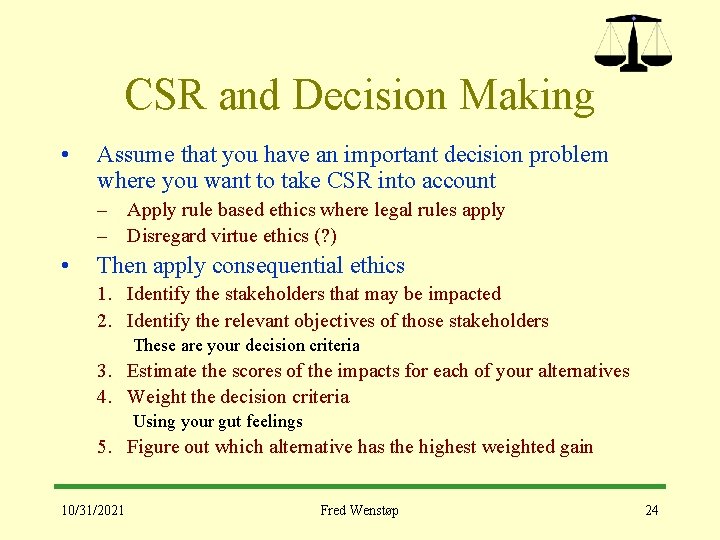 CSR and Decision Making

• Assume that you have an important decision problem where you want to take CSR into account
– Apply rule based ethics where legal rules apply
– Disregard virtue ethics (?)

• Then apply consequential ethics
1. Identify the stakeholders that may be impacted
2. Identify the relevant objectives of those stakeholders
These are your decision criteria
3. Estimate the scores of the impacts for each of your alternatives
4. Weight the decision criteria
Using your gut feelings
5. Figure out which alternative has the highest weighted gain

10/31/2021 Fred Wenstøp 24